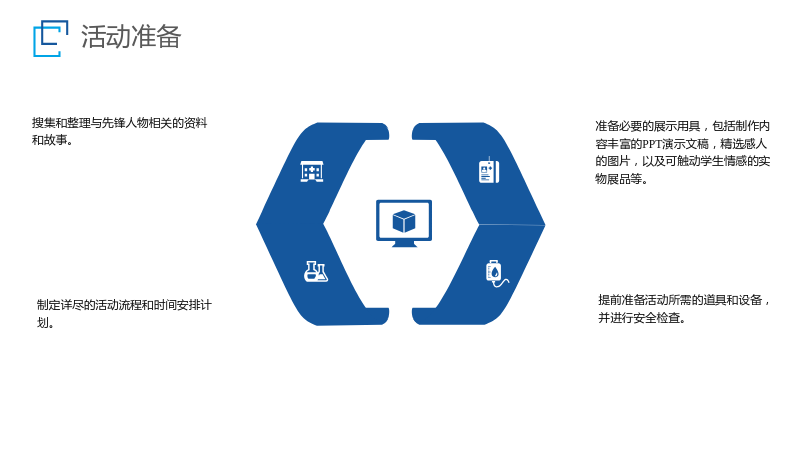 活动准备

搜集和整理与先锋人物相关的资料和故事。

制定详尽的活动流程和时间安排计划。

准备必要的展示用具，包括制作内容丰富的PPT演示文稿，精选感人的图片，以及可触动学生情感的实物展品等。

提前准备活动所需的道具和设备，并进行安全检查。